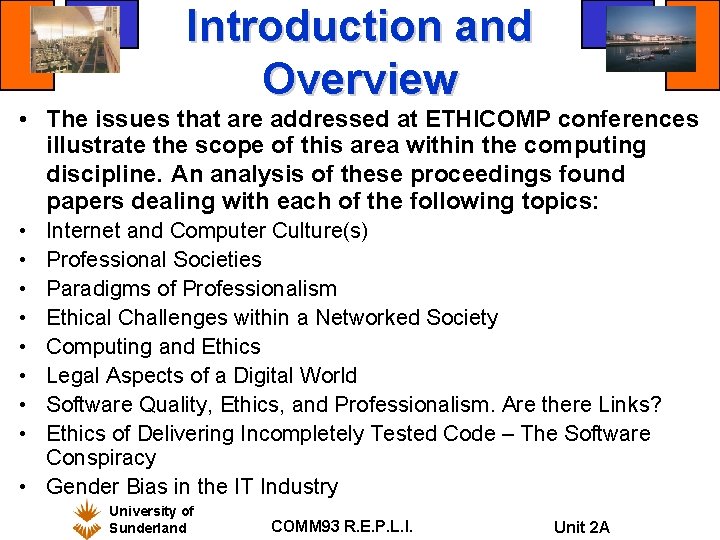 Introduction and Overview

• The issues that are addressed at ETHICOMP conferences illustrate the scope of this area within the computing discipline. An analysis of these proceedings found papers dealing with each of the following topics:
• Internet and Computer Culture(s)
• Professional Societies
• Paradigms of Professionalism
• Ethical Challenges within a Networked Society
• Computing and Ethics
• Legal Aspects of a Digital World
• Software Quality, Ethics, and Professionalism. Are there Links?
• Ethics of Delivering Incompletely Tested Code – The Software Conspiracy
• Gender Bias in the IT Industry

University of Sunderland

COMM93 R.E.P.L.I.

Unit 2A